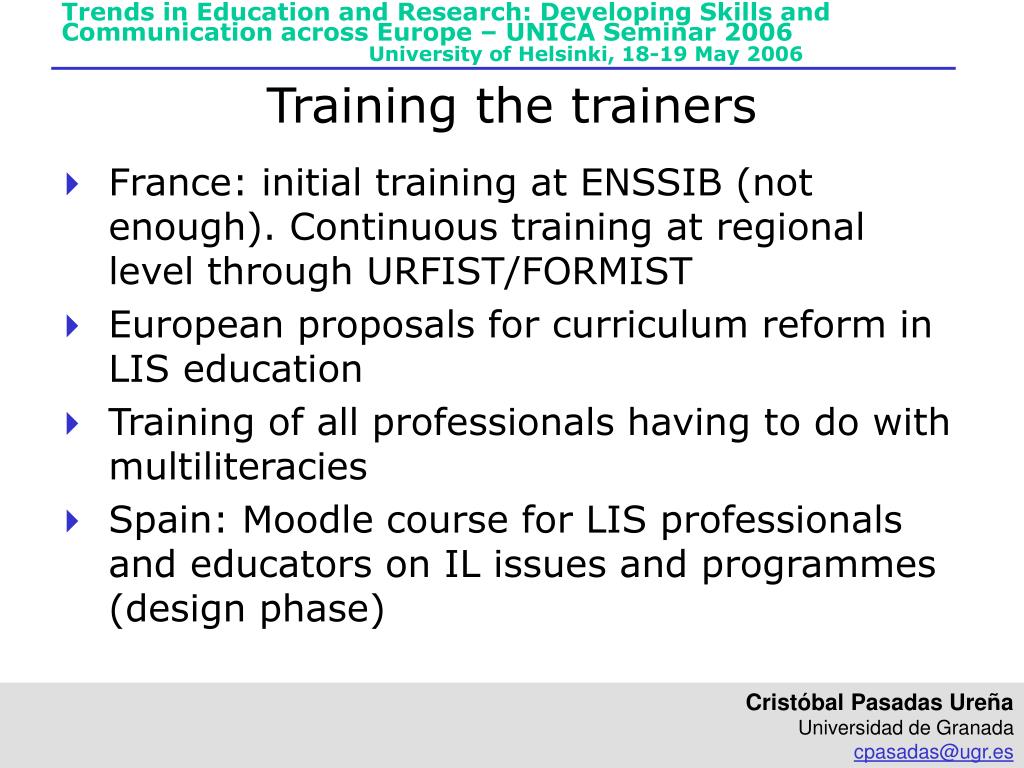 Trends in Education and Research: Developing Skills and Communication across Europe – UNICA Seminar 2006
University of Helsinki, 18-19 May 2006

Training the trainers

France: initial training at ENSSIB (not enough). Continuous training at regional level through URFIST/FORMIST

European proposals for curriculum reform in LIS education

Training of all professionals having to do with multiliteracies

Spain: Moodle course for LIS professionals and educators on IL issues and programmes (design phase)

Cristóbal Pasadas Ureña
Universidad de Granada
cpasadas@ugr.es